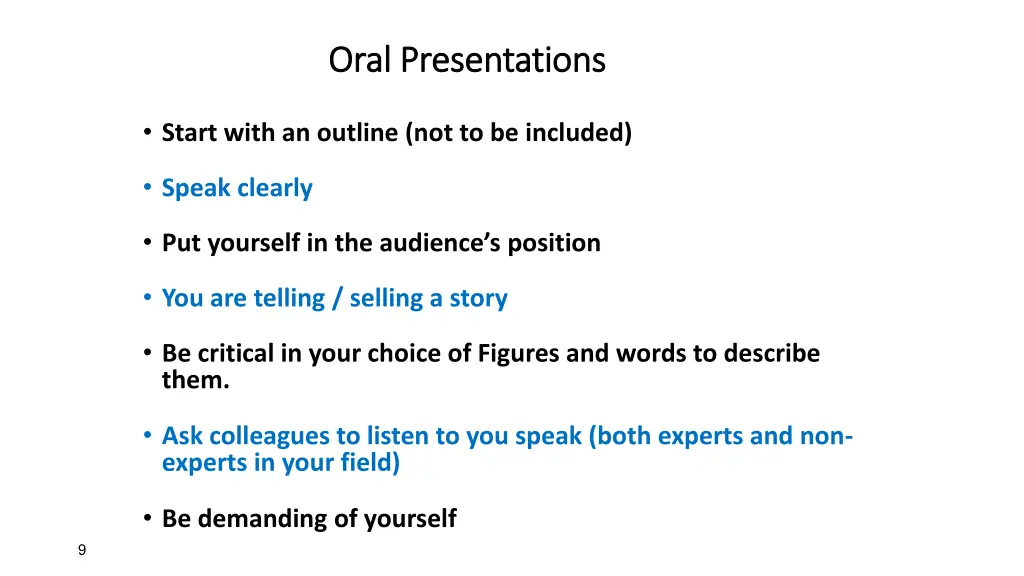 Oral Presentations

• Start with an outline (not to be included)

• Speak clearly

• Put yourself in the audience's position

• You are telling / selling a story

• Be critical in your choice of Figures and words to describe them.

• Ask colleagues to listen to you speak (both experts and non-experts in your field)

• Be demanding of yourself

9